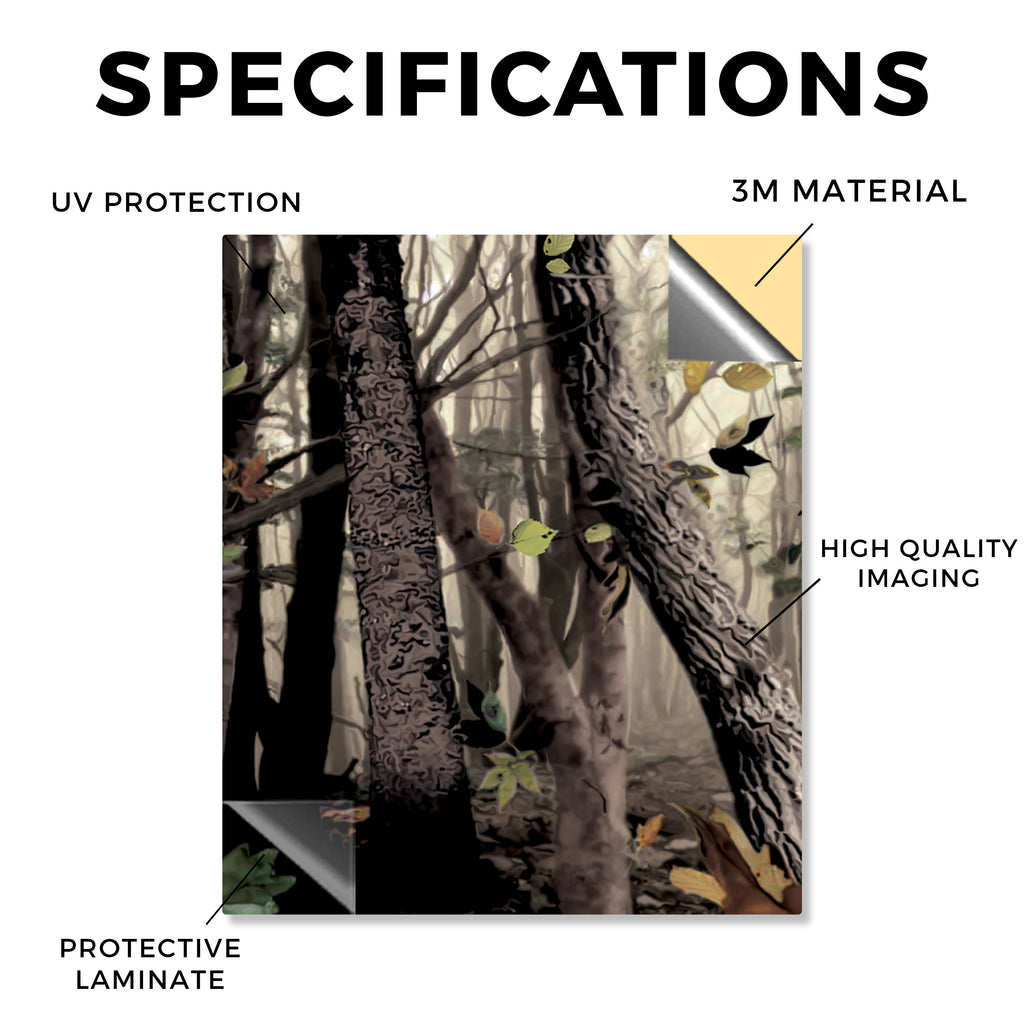 SPECIFICATIONS

UV PROTECTION

3M MATERIAL

HIGH QUALITY IMAGING

PROTECTIVE LAMINATE